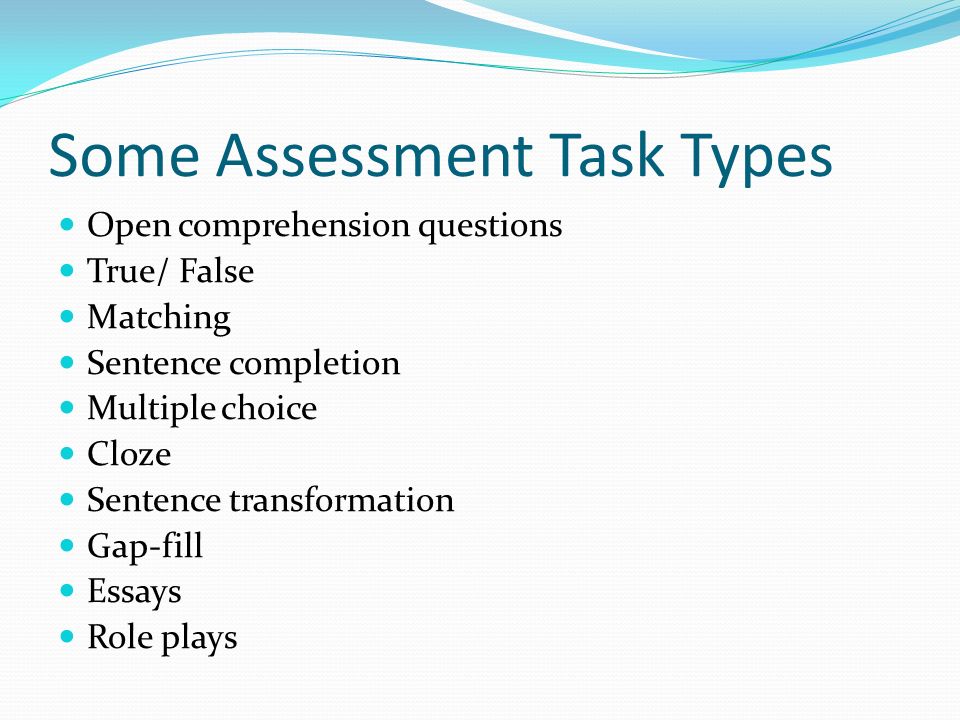 Some Assessment Task Types

- Open comprehension questions
- True/ False
- Matching
- Sentence completion
- Multiple choice
- Cloze
- Sentence transformation
- Gap-fill
- Essays
- Role plays